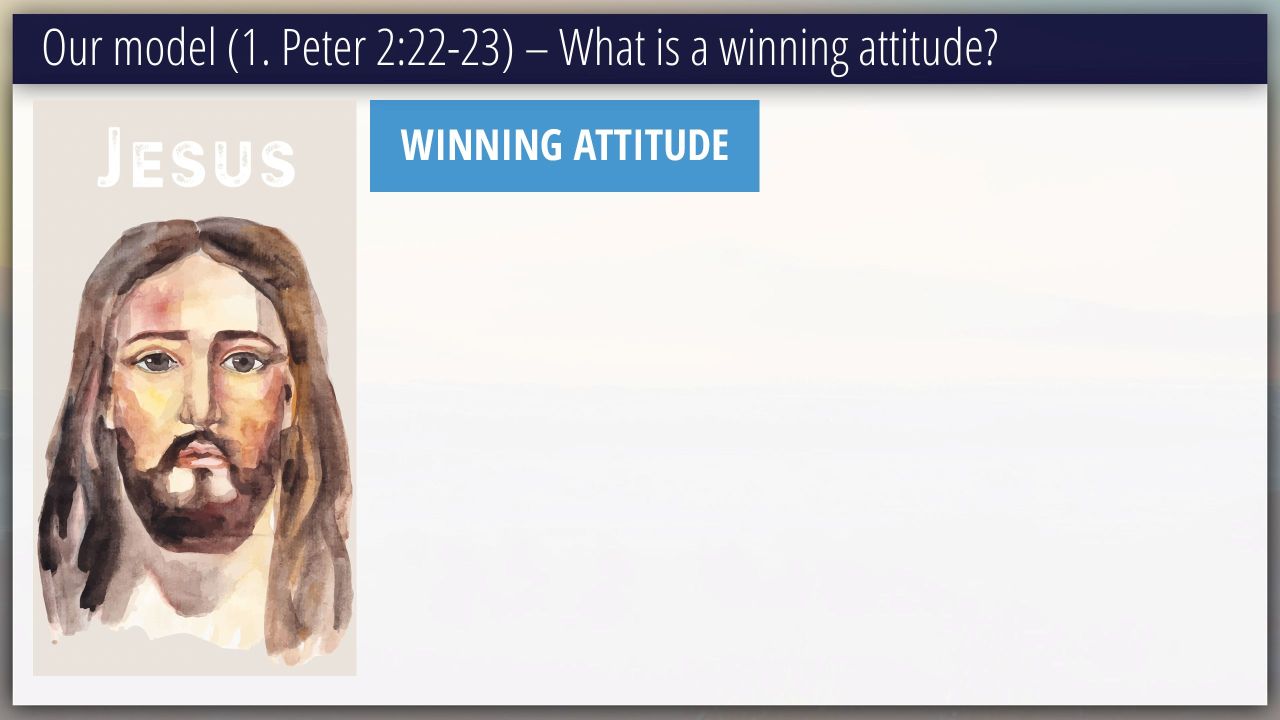 Our model (1. Peter 2:22-23) – What is a winning attitude?

JESUS

WINNING ATTITUDE